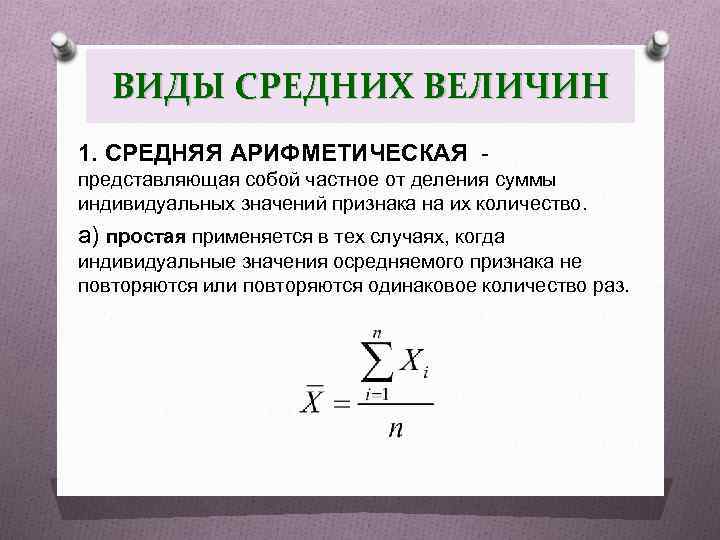 ВИДЫ СРЕДНИХ ВЕЛИЧИН

1. СРЕДНЯЯ АРИФМЕТИЧЕСКАЯ - представляющая собой частное от деления суммы индивидуальных значений признака на их количество.

а) простая применяется в тех случаях, когда индивидуальные значения осредняемого признака не повторяются или повторяются одинаковое количество раз.

$\bar{X} = \frac{\sum_{i=1}^{n} X_i}{n}$